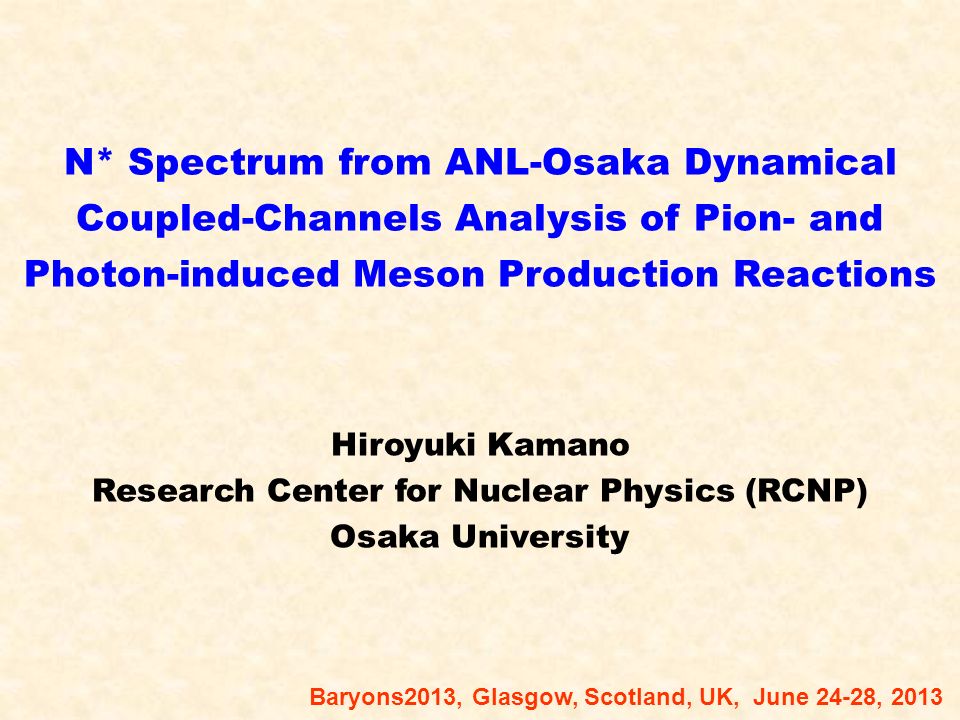 N* Spectrum from ANL-Osaka Dynamical Coupled-Channels Analysis of Pion- and Photon-induced Meson Production Reactions

Hiroyuki Kamano
Research Center for Nuclear Physics (RCNP)
Osaka University

Baryons2013, Glasgow, Scotland, UK, June 24-28, 2013